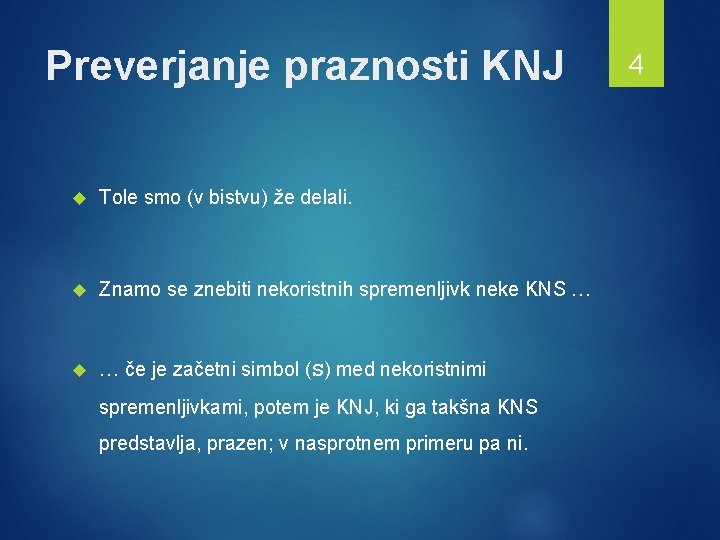 Preverjanje praznosti KNJ

4

Tole smo (v bistvu) že delali.

Znamo se znebiti nekoristnih spremenljivk neke KNS …

… če je začetni simbol (S) med nekoristnimi spremenljivkami, potem je KNJ, ki ga takšna KNS predstavlja, prazen; v nasprotnem primeru pa ni.